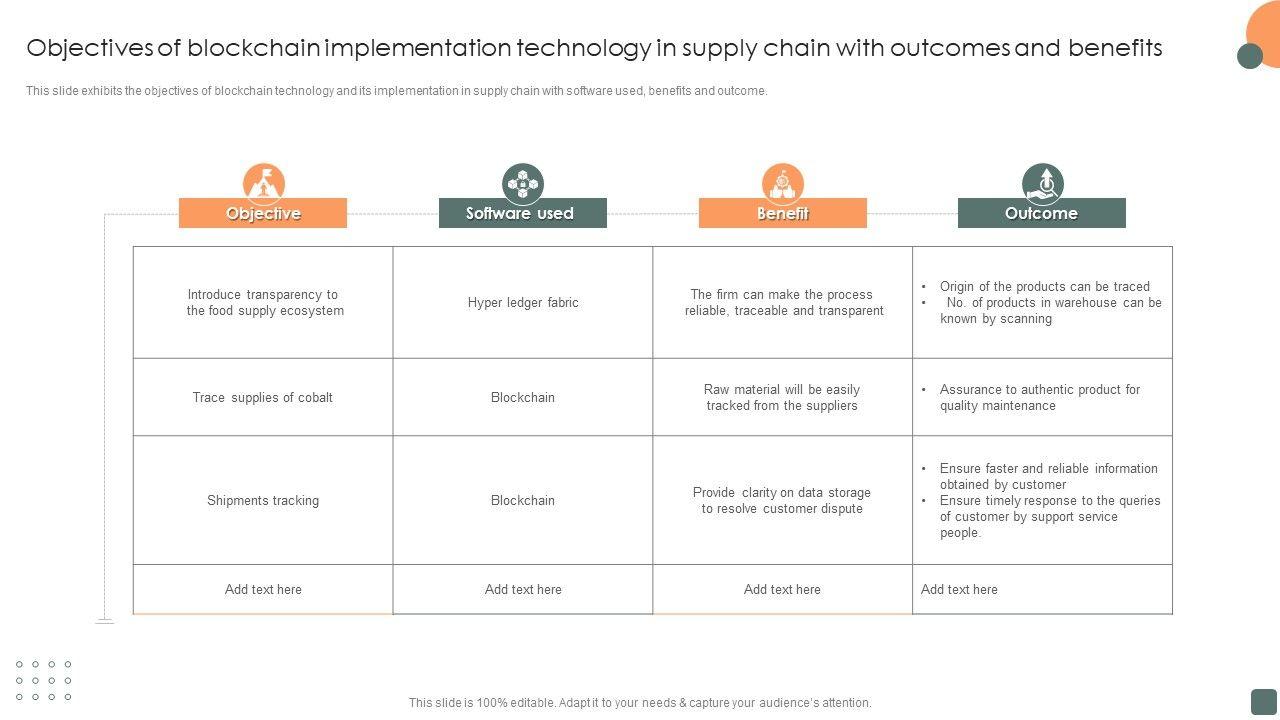 Objectives of blockchain implementation technology in supply chain with outcomes and benefits

This slide exhibits the objectives of blockchain technology and its implementation in supply chain with software used, benefits and outcome.

| Objective | Software used | Benefit | Outcome |
|---|---|---|---|
| Introduce transparency to the food supply ecosystem | Hyper ledger fabric | The firm can make the process reliable, traceable and transparent | • Origin of the products can be traced • No. of products in warehouse can be known by scanning |
| Trace supplies of cobalt | Blockchain | Raw material will be easily tracked from the suppliers | • Assurance to authentic product for quality maintenance |
| Shipments tracking | Blockchain | Provide clarity on data storage to resolve customer dispute | • Ensure faster and reliable information obtained by customer • Ensure timely response to the queries of customer by support service people. |
| Add text here | Add text here | Add text here | Add text here |

This slide is 100% editable. Adapt it to your needs & capture your audience's attention.